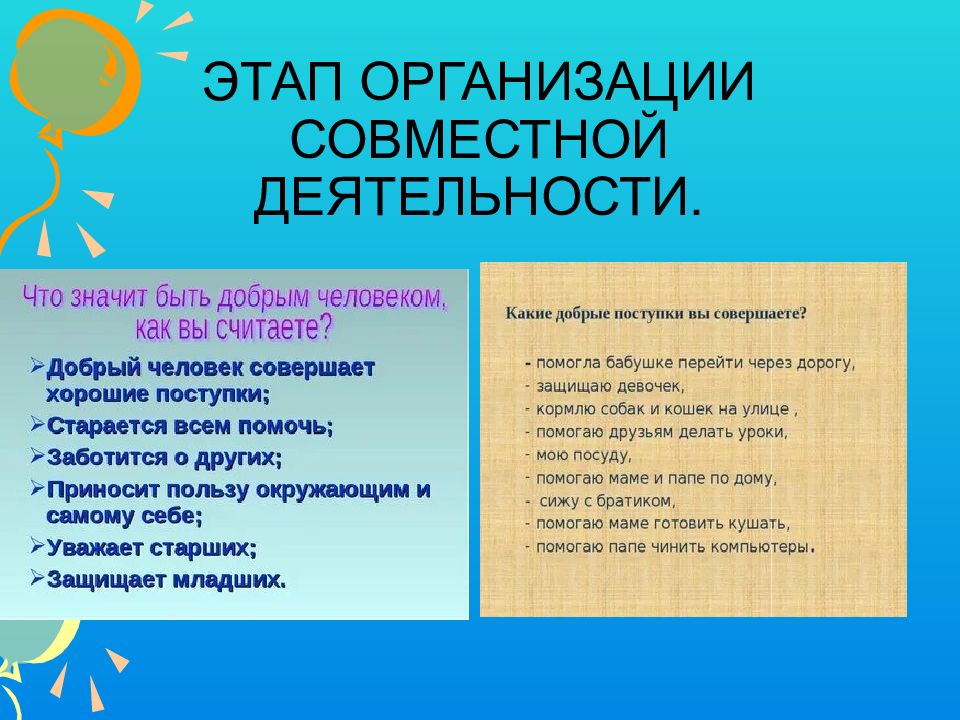 ЭТАП ОРГАНИЗАЦИИ СОВМЕСТНОЙ ДЕЯТЕЛЬНОСТИ.

Что значит быть добрым человеком, как вы считаете?

➢Добрый человек совершает хорошие поступки;
➢Старается всем помочь;
➢Заботится о других;
➢Приносит пользу окружающим и самому себе;
➢Уважает старших;
➢Защищает младших.

Какие добрые поступки вы совершаете?

- помогла бабушке перейти через дорогу,
- защищаю девочек,
- кормлю собак и кошек на улице ,
- помогаю друзьям делать уроки,
- мою посуду,
- помогаю маме и папе по дому,
- сижу с братиком,
- помогаю маме готовить кушать,
- помогаю папе чинить компьютеры.